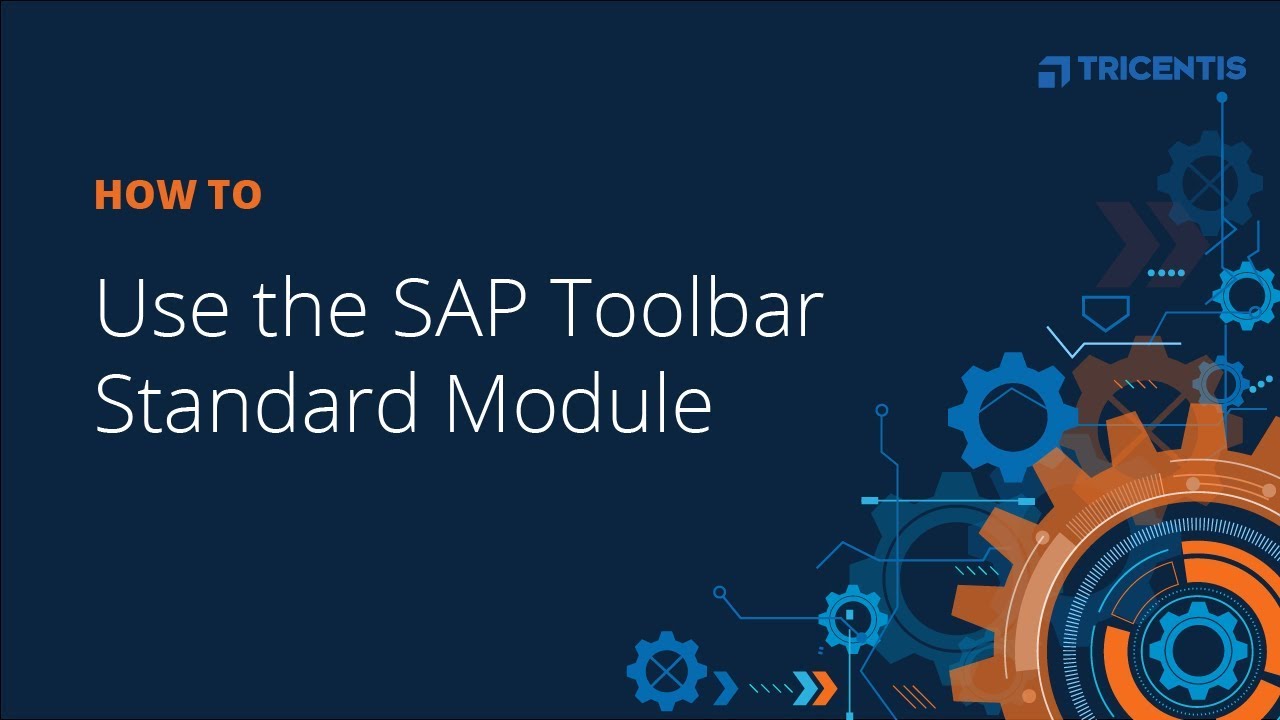 TRICENTIS

HOW TO

Use the SAP Toolbar Standard Module